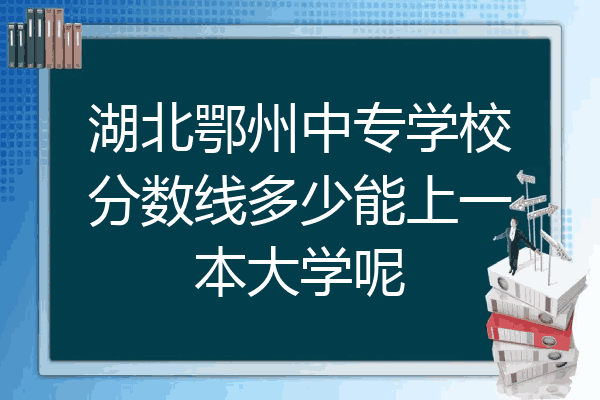 湖北鄂州中专学校分数线多少能上一本大学呢